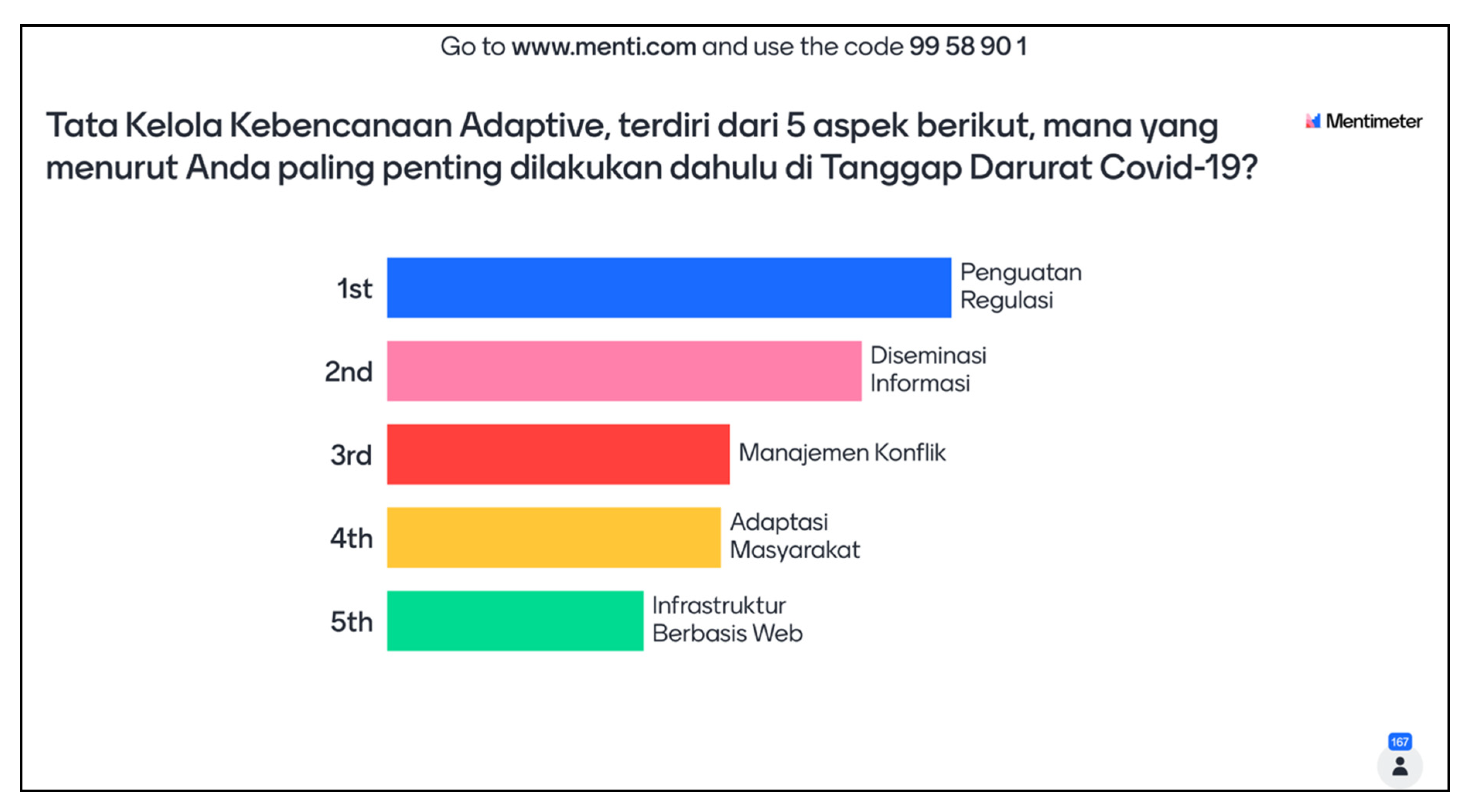 Go to www.menti.com and use the code 99 58 90 1

Tata Kelola Kebencanaan Adaptive, terdiri dari 5 aspek berikut, mana yang menurut Anda paling penting dilakukan dahulu di Tanggap Darurat Covid-19?

Mentimeter

1st Penguatan Regulasi

2nd Diseminasi Informasi

3rd Manajemen Konflik

4th Adaptasi Masyarakat

5th Infrastruktur Berbasis Web

167